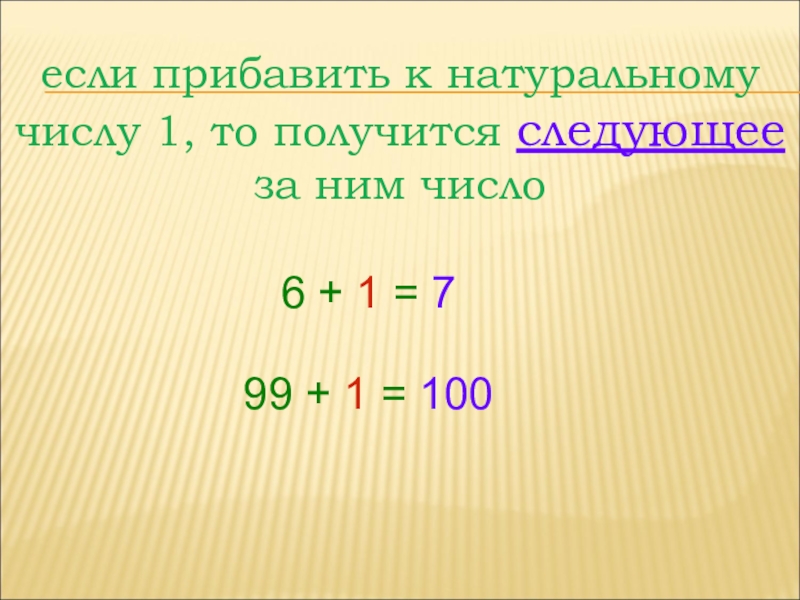 если прибавить к натуральному числу 1, то получится следующее за ним число

$6 + 1 = 7$

$99 + 1 = 100$